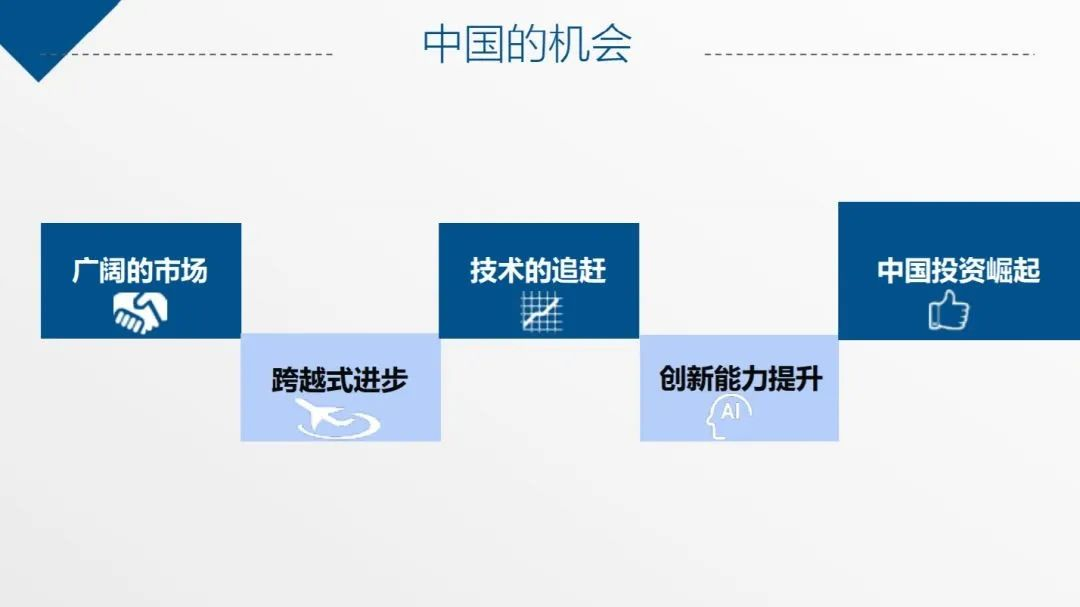 中国的机会

广阔的市场

跨越式进步

技术的追赶

创新能力提升

AI

中国投资崛起